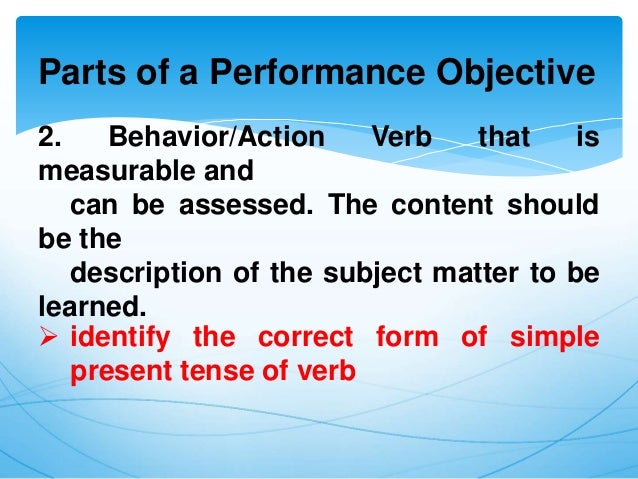 Parts of a Performance Objective

2. Behavior/Action Verb that is measurable and can be assessed. The content should be the description of the subject matter to be learned.

➢ identify the correct form of simple present tense of verb